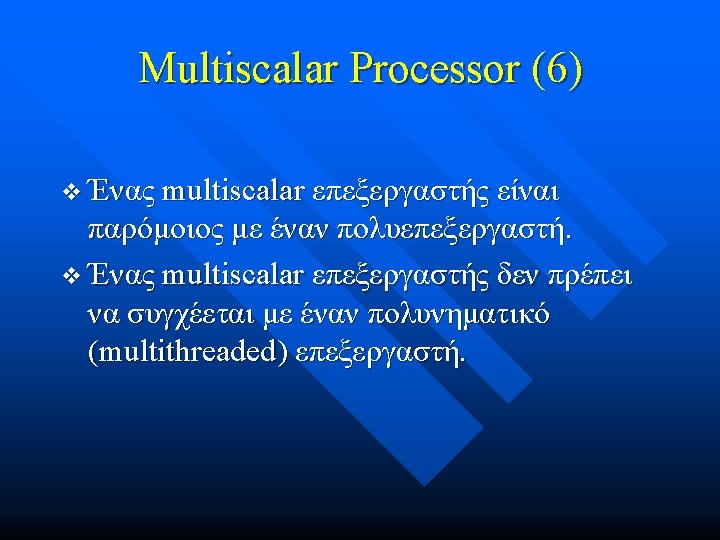 Multiscalar Processor (6)

❖ Ένας multiscalar επεξεργαστής είναι παρόμοιος με έναν πολυεπεξεργαστή.

❖ Ένας multiscalar επεξεργαστής δεν πρέπει να συγχέεται με έναν πολυνηματικό (multithreaded) επεξεργαστή.